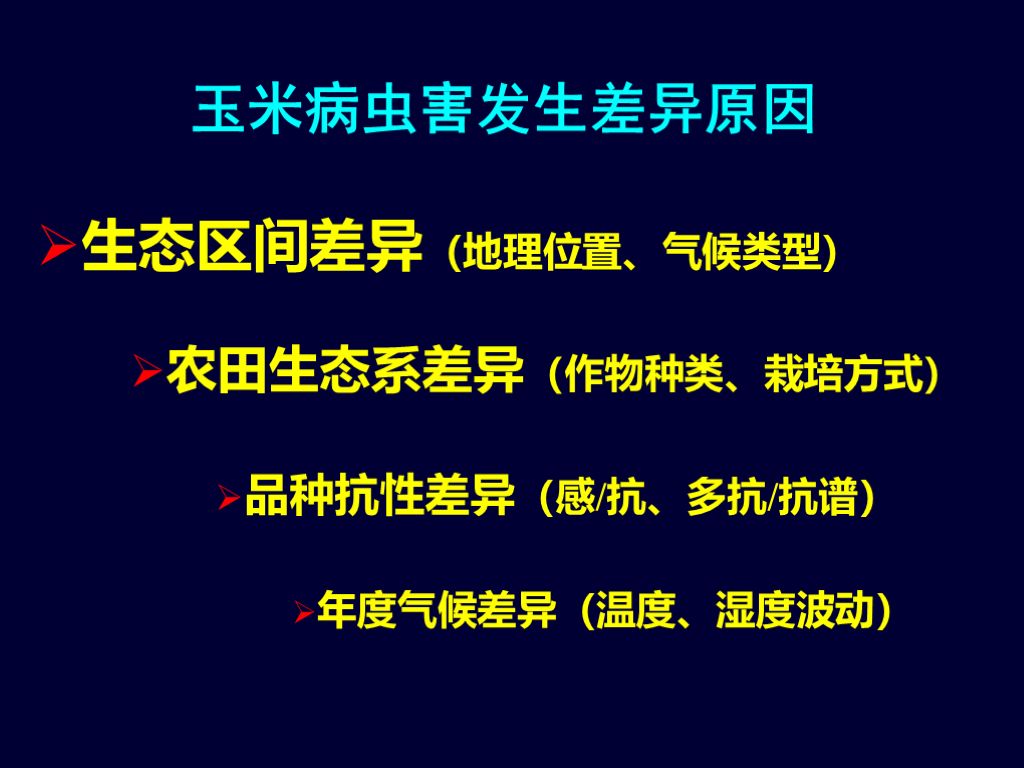 玉米病虫害发生差异原因

➢生态区间差异（地理位置、气候类型）

➢农田生态系差异（作物种类、栽培方式）

➢品种抗性差异（感/抗、多抗/抗谱）

➢年度气候差异（温度、湿度波动）